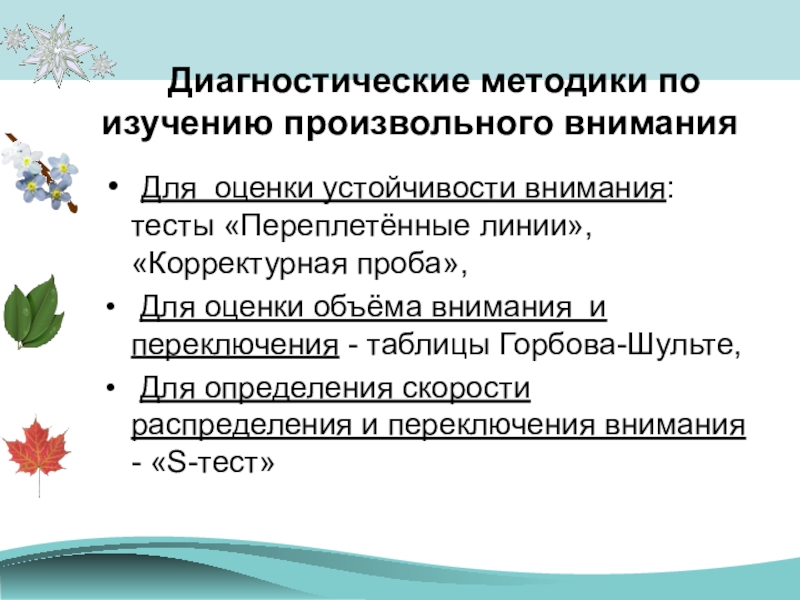 Диагностические методики по изучению произвольного внимания

• Для оценки устойчивости внимания: тесты «Переплетённые линии», «Корректурная проба»,

• Для оценки объёма внимания и переключения - таблицы Горбова-Шульте,

• Для определения скорости распределения и переключения внимания - «S-тест»